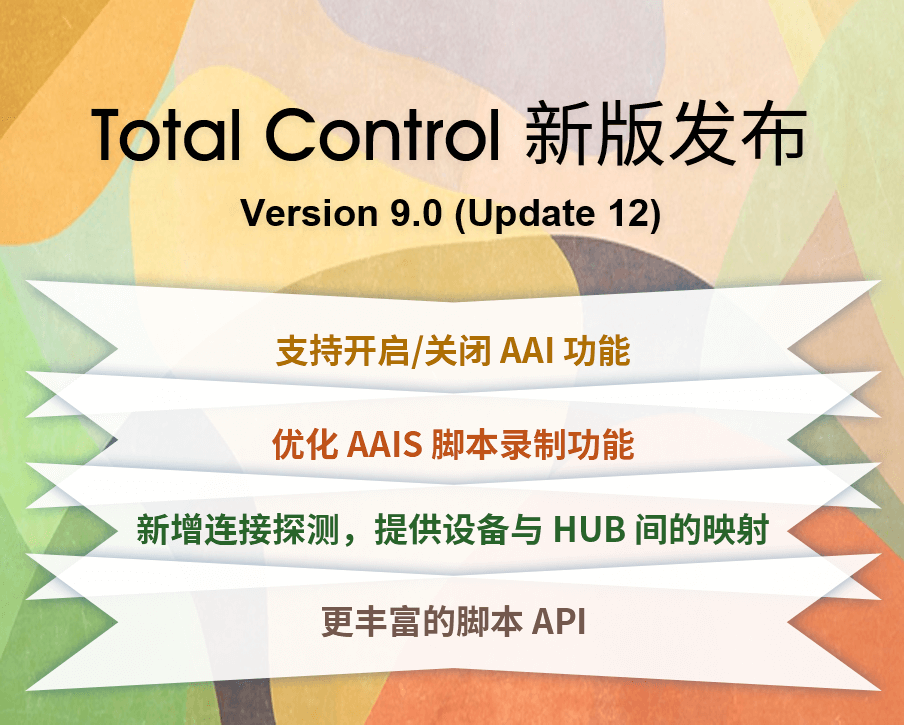 Total Control 新版发布

Version 9.0 (Update 12)

支持开启/关闭 AAI 功能

优化 AAIS 脚本录制功能

新增连接探测，提供设备与 HUB 间的映射

更丰富的脚本 API